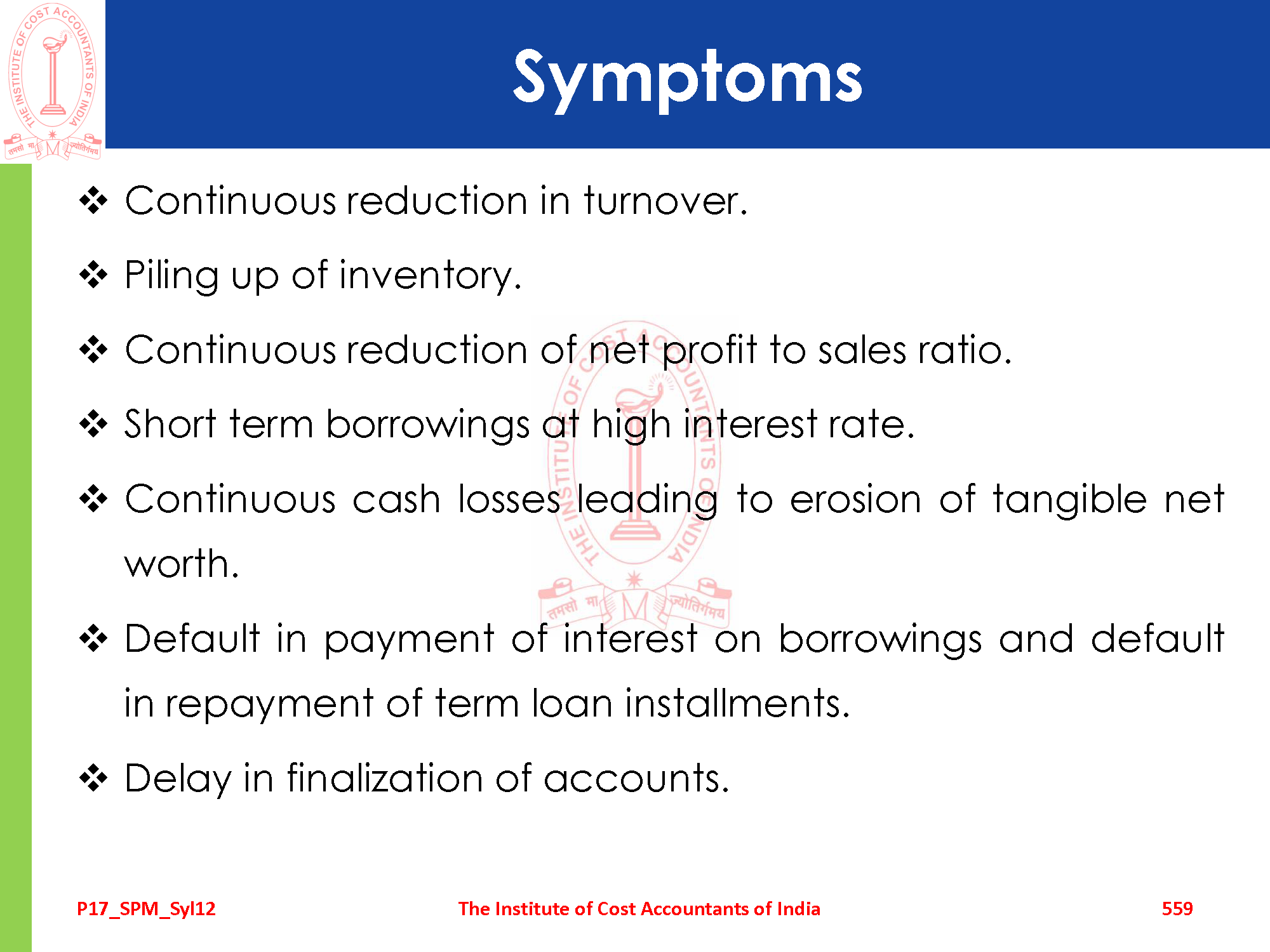 THE INSTITUTE OF COST ACCOUNTANTS OF INDIA
तमसो मा ज्योतिर्गमय

Symptoms

❖ Continuous reduction in turnover.

❖ Piling up of inventory.

❖ Continuous reduction of net profit to sales ratio.

❖ Short term borrowings at high interest rate.

❖ Continuous cash losses leading to erosion of tangible net worth.

❖ Default in payment of interest on borrowings and default in repayment of term loan installments.

❖ Delay in finalization of accounts.

THE INSTITUTE OF COST ACCOUNTANTS OF INDIA
तमसो मा ज्योतिर्गमय

P17_SPM_Syl12 The Institute of Cost Accountants of India 559